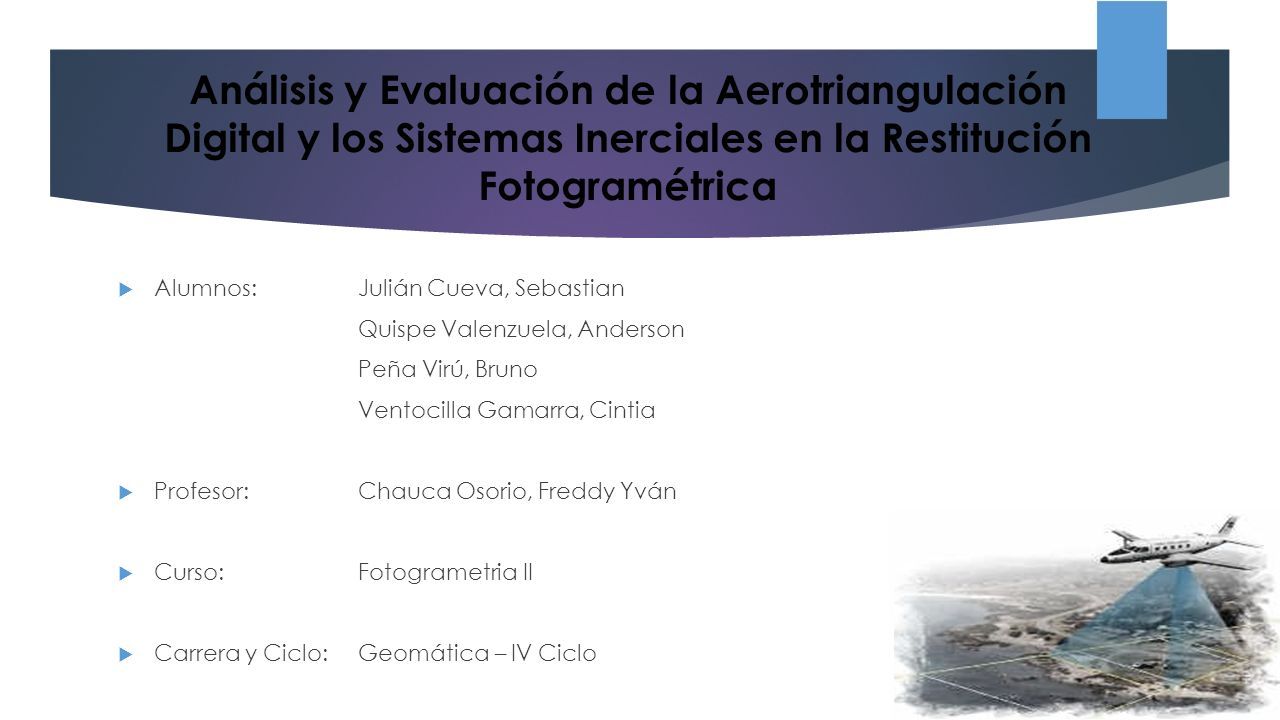 Análisis y Evaluación de la Aerotriangulación Digital y los Sistemas Inerciales en la Restitución Fotogramétrica

Alumnos: Julián Cueva, Sebastian
Quispe Valenzuela, Anderson
Peña Virú, Bruno
Ventocilla Gamarra, Cintia

Profesor: Chauca Osorio, Freddy Yván

Curso: Fotogrametria II

Carrera y Ciclo: Geomática – IV Ciclo